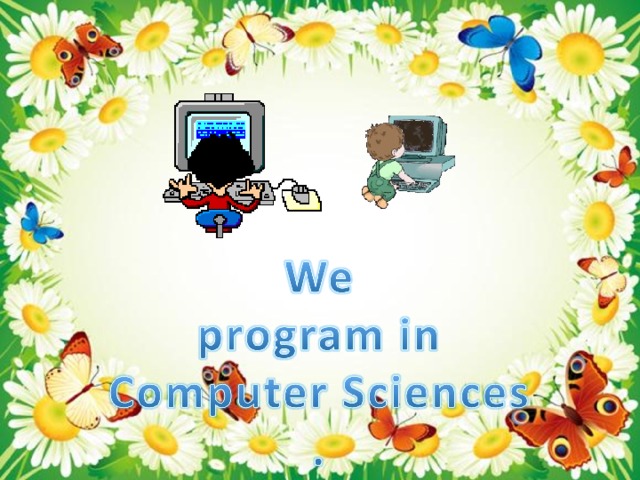 We
program in
Computer Sciences
.